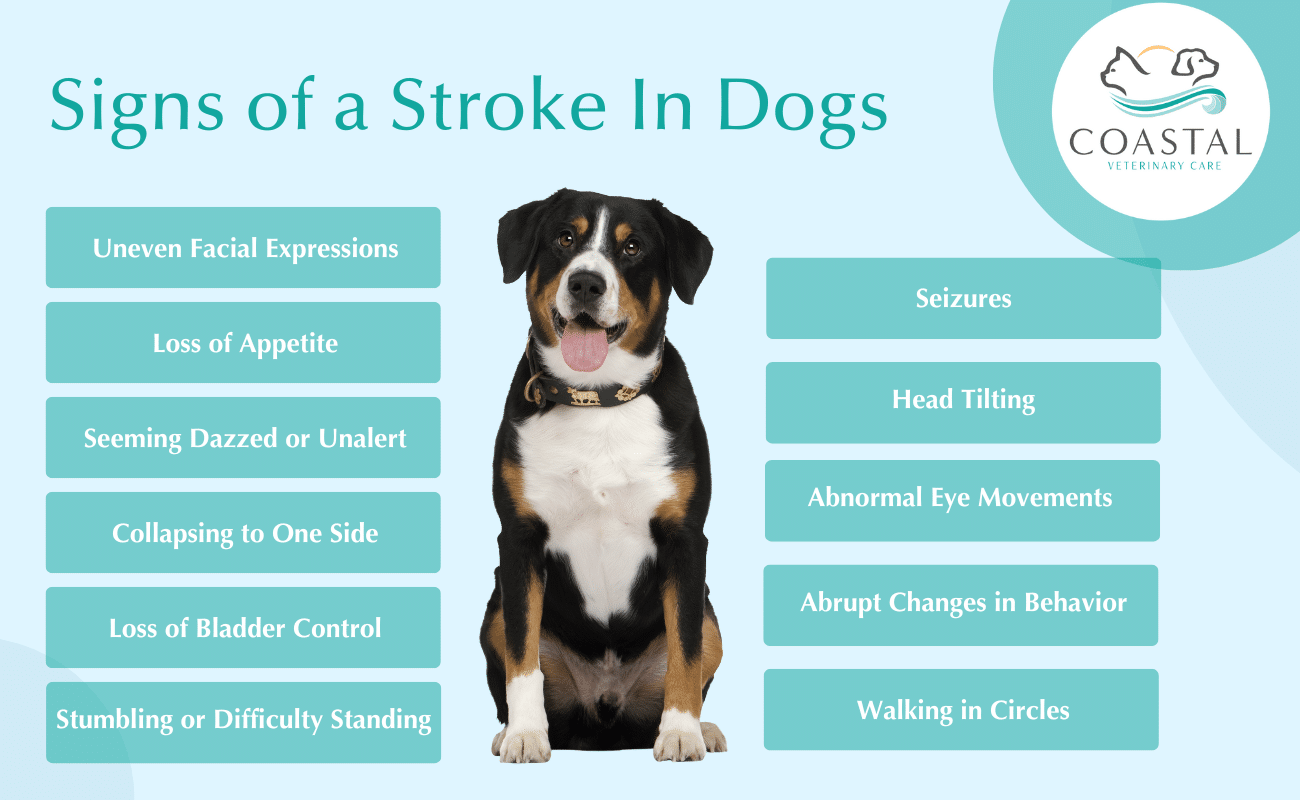 Signs of a Stroke In Dogs

COASTAL
VETERINARY CARE

Uneven Facial Expressions

Loss of Appetite

Seeming Dazzed or Unalert

Collapsing to One Side

Loss of Bladder Control

Stumbling or Difficulty Standing

Seizures

Head Tilting

Abnormal Eye Movements

Abrupt Changes in Behavior

Walking in Circles